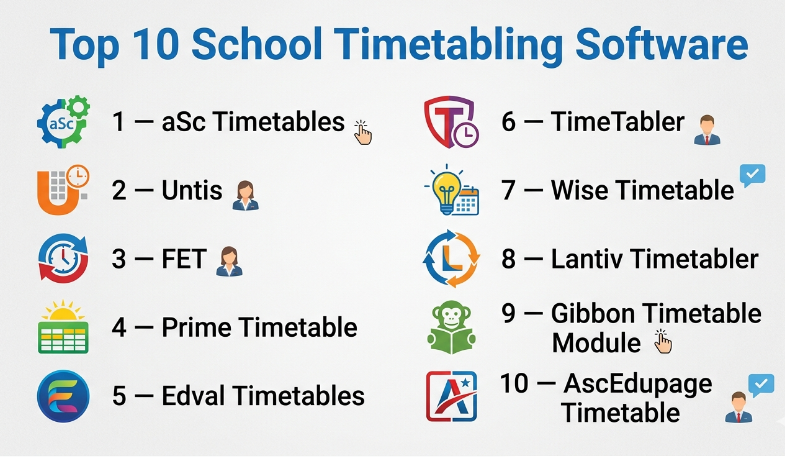 Top 10 School Timetabling Software

aSc 1 — aSc Timetables

2 — Untis

3 — FET

4 — Prime Timetable

5 — Edval Timetables

6 — TimeTabler

7 — Wise Timetable

8 — Lantiv Timetabler

9 — Gibbon Timetable Module

10 — AscEdupage Timetable